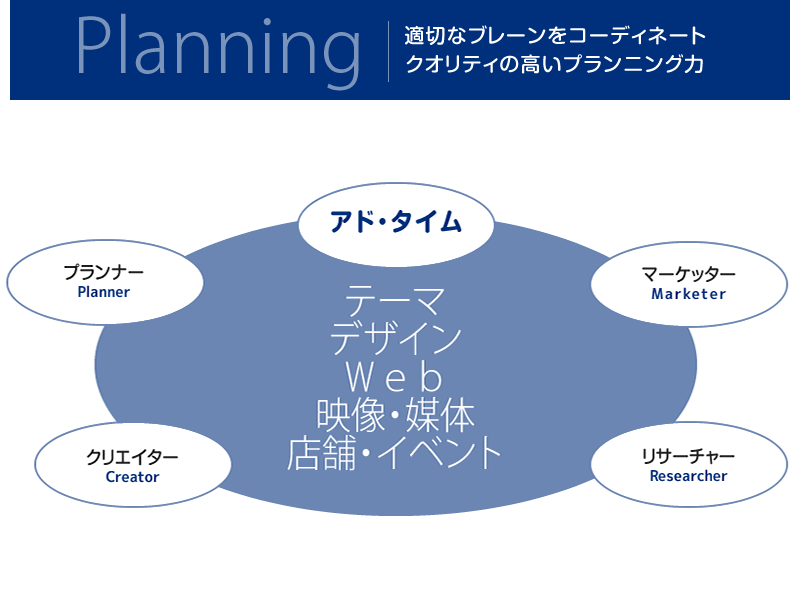 Planning

適切なブレーンをコーディネート
クオリティの高いプランニング力

アド・タイム

プランナー
Planner

マーケッター
Marketer

テーマ
デザイン
Web
映像・媒体
店舗・イベント

クリエイター
Creator

リサーチャー
Researcher